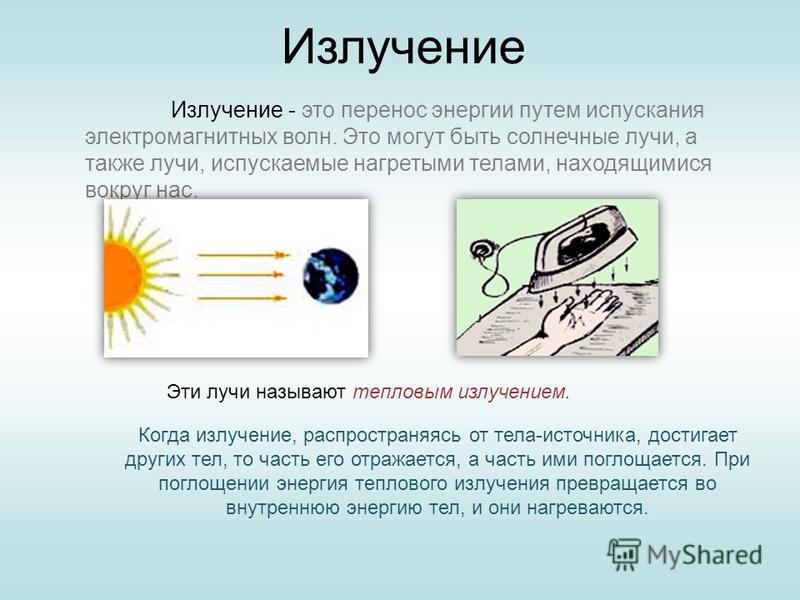 Излучение

Излучение - это перенос энергии путем испускания электромагнитных волн. Это могут быть солнечные лучи, а также лучи, испускаемые нагретыми телами, находящимися вокруг нас.

Эти лучи называют тепловым излучением.

Когда излучение, распространяясь от тела-источника, достигает других тел, то часть его отражается, а часть ими поглощается. При поглощении энергия теплового излучения превращается во внутреннюю энергию тел, и они нагреваются.

MyShared